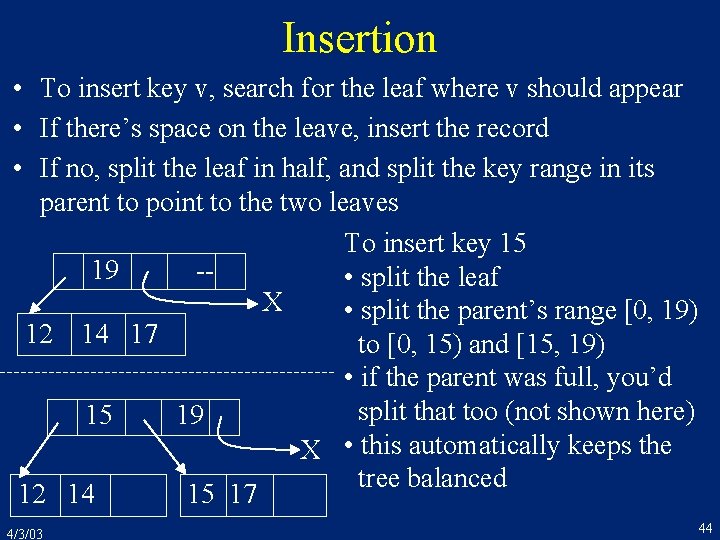 Insertion

• To insert key v, search for the leaf where v should appear
• If there's space on the leave, insert the record
• If no, split the leaf in half, and split the key range in its parent to point to the two leaves

19 --

X

12 14 17

15 19

X

12 14

15 17

To insert key 15
• split the leaf
• split the parent's range [0, 19) to [0, 15) and [15, 19)
• if the parent was full, you'd split that too (not shown here)
• this automatically keeps the tree balanced

4/3/03

44